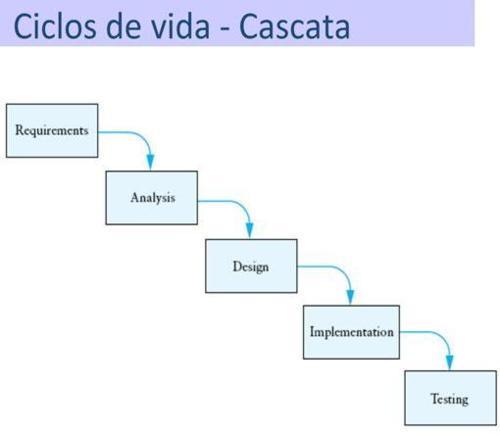 Ciclos de vida - Cascata

Requirements

Analysis

Design

Implementation

Testing